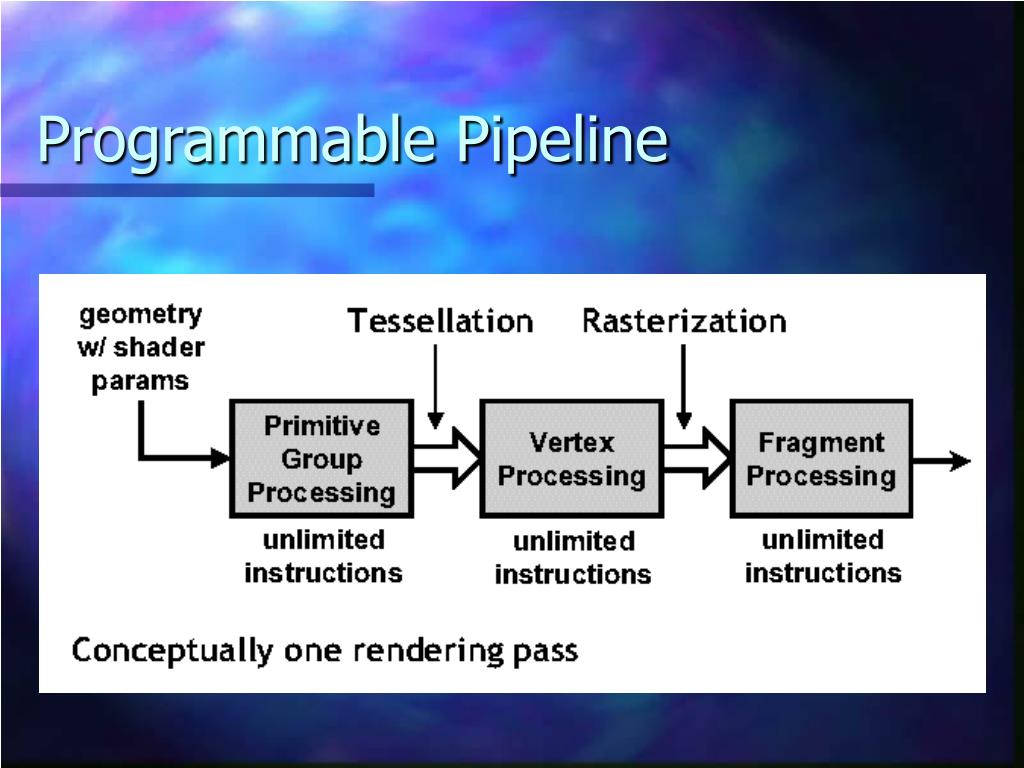 Programmable Pipeline

geometry w/ shader params

Tessellation

Rasterization

Primitive Group Processing

Vertex Processing

Fragment Processing

unlimited instructions

unlimited instructions

unlimited instructions

Conceptually one rendering pass